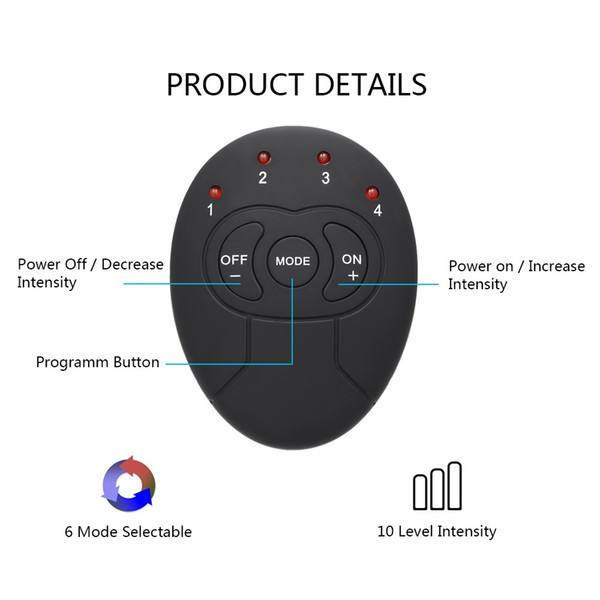 PRODUCT DETAILS

2 3
1 4

OFF
−

MODE

ON
+

Power Off / Decrease Intensity

Power on / Increase Intensity

Programm Button

6 Mode Selectable

10 Level Intensity